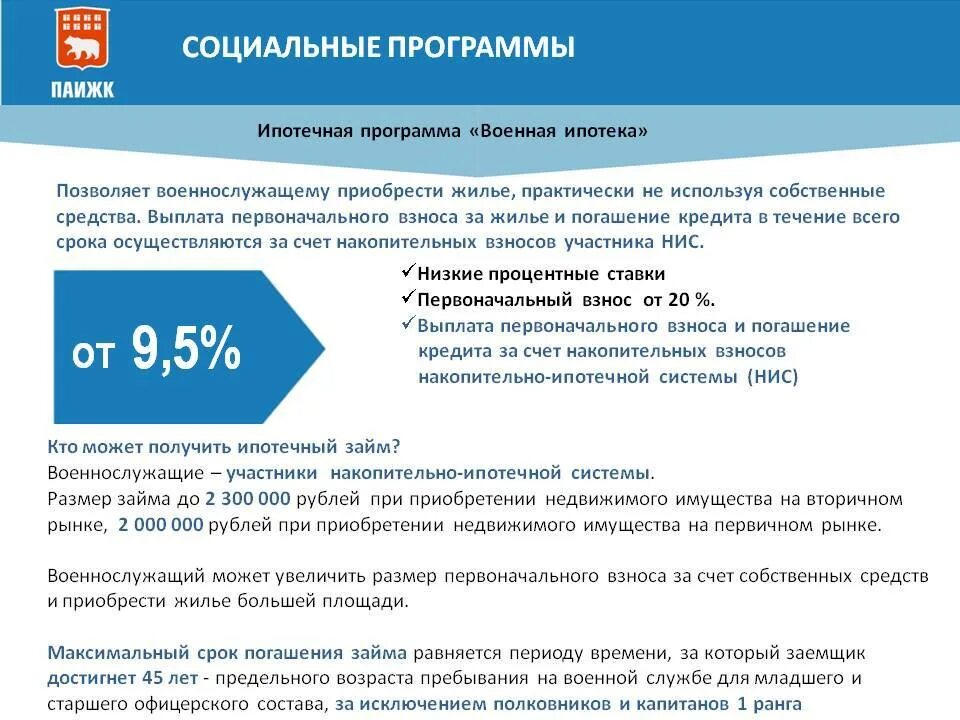 ПАИЖК

СОЦИАЛЬНЫЕ ПРОГРАММЫ

Ипотечная программа «Военная ипотека»

Позволяет военнослужащему приобрести жилье, практически не используя собственные средства. Выплата первоначального взноса за жилье и погашение кредита в течение всего срока осуществляются за счет накопительных взносов участника НИС.

от 9,5%

✓Низкие процентные ставки
✓Первоначальный взнос от 20 %.
✓Выплата первоначального взноса и погашение кредита за счет накопительных взносов накопительно-ипотечной системы (НИС)

Кто может получить ипотечный займ?
Военнослужащие – участники накопительно-ипотечной системы.
Размер займа до 2 300 000 рублей при приобретении недвижимого имущества на вторичном рынке, 2 000 000 рублей при приобретении недвижимого имущества на первичном рынке.

Военнослужащий может увеличить размер первоначального взноса за счет собственных средств и приобрести жилье большей площади.

Максимальный срок погашения займа равняется периоду времени, за который заемщик достигнет 45 лет - предельного возраста пребывания на военной службе для младшего и старшего офицерского состава, за исключением полковников и капитанов 1 ранга